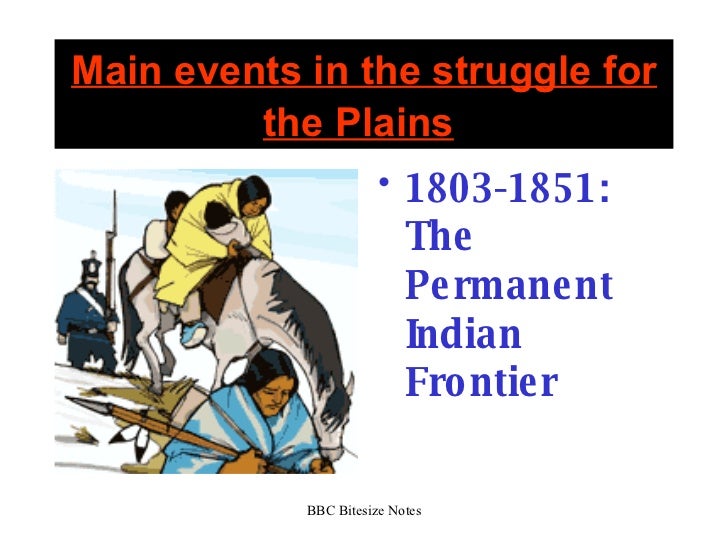 Main events in the struggle for the Plains

• 1803-1851: The Permanent Indian Frontier

BBC Bitesize Notes